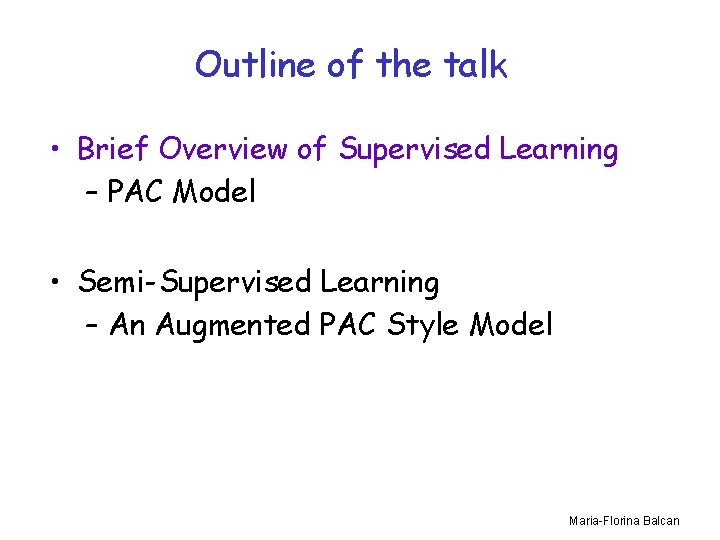 Outline of the talk

• Brief Overview of Supervised Learning
– PAC Model

• Semi-Supervised Learning
– An Augmented PAC Style Model

Maria-Florina Balcan